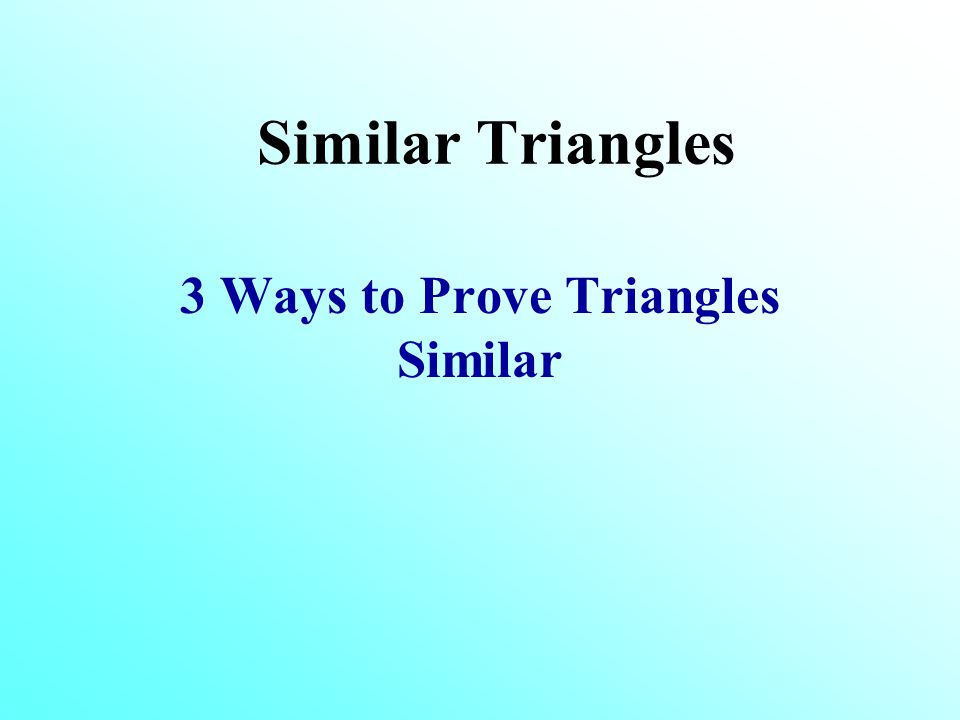 Similar Triangles

3 Ways to Prove Triangles Similar